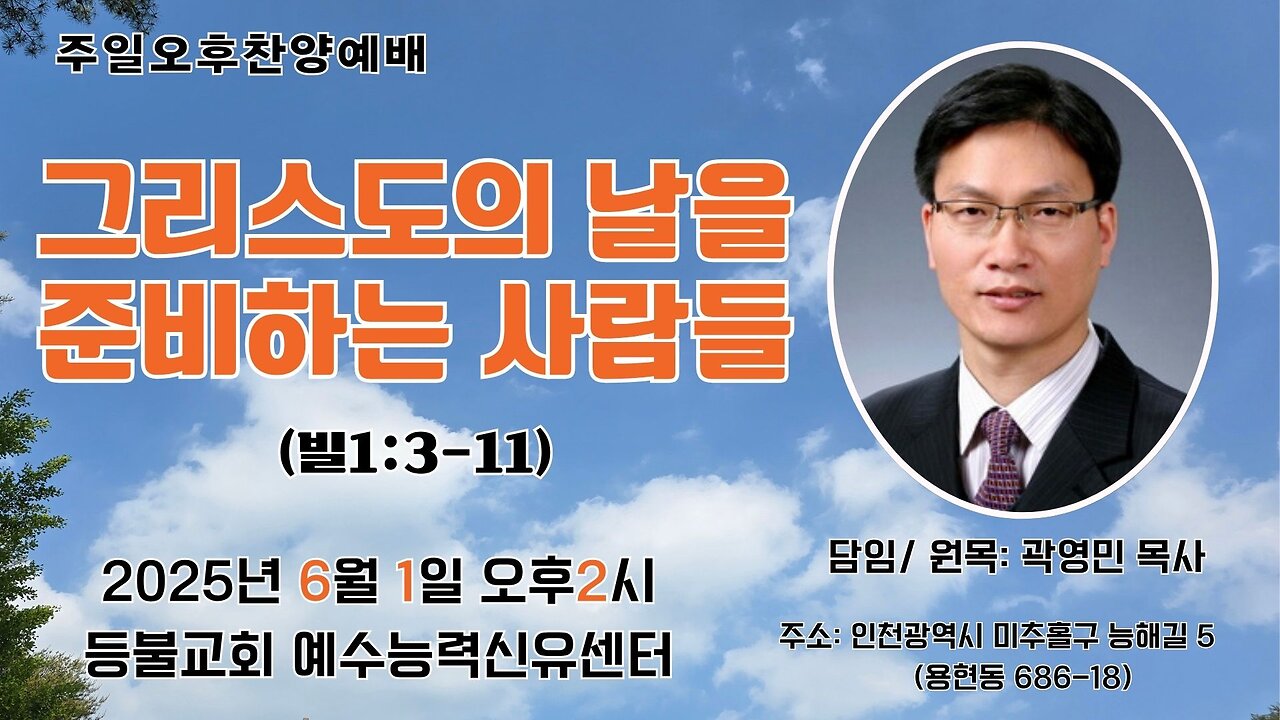 주일오후찬양예배

그리스도의 날을 준비하는 사람들

(빌1:3-11)

2025년 6월 1일 오후2시
등불교회 예수능력신유센터

담임/ 원목: 곽영민 목사

주소: 인천광역시 미추홀구 능해길 5
(용현동 686-18)